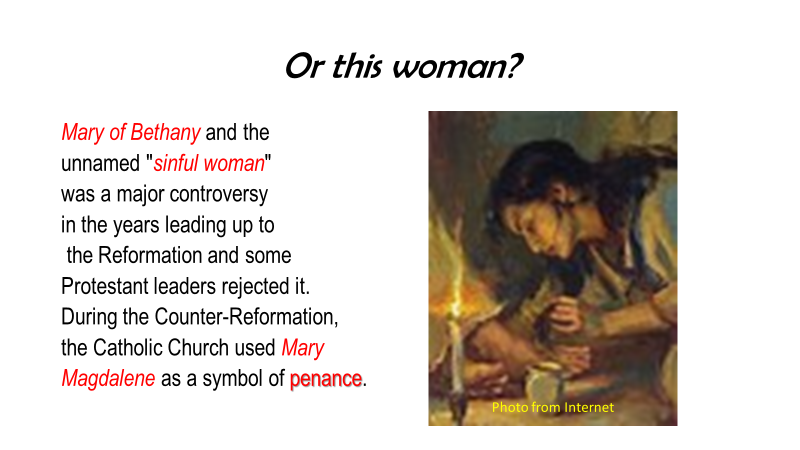 Or this woman?

Mary of Bethany and the unnamed "sinful woman" was a major controversy in the years leading up to the Reformation and some Protestant leaders rejected it. During the Counter-Reformation, the Catholic Church used Mary Magdalene as a symbol of penance.

Photo from Internet